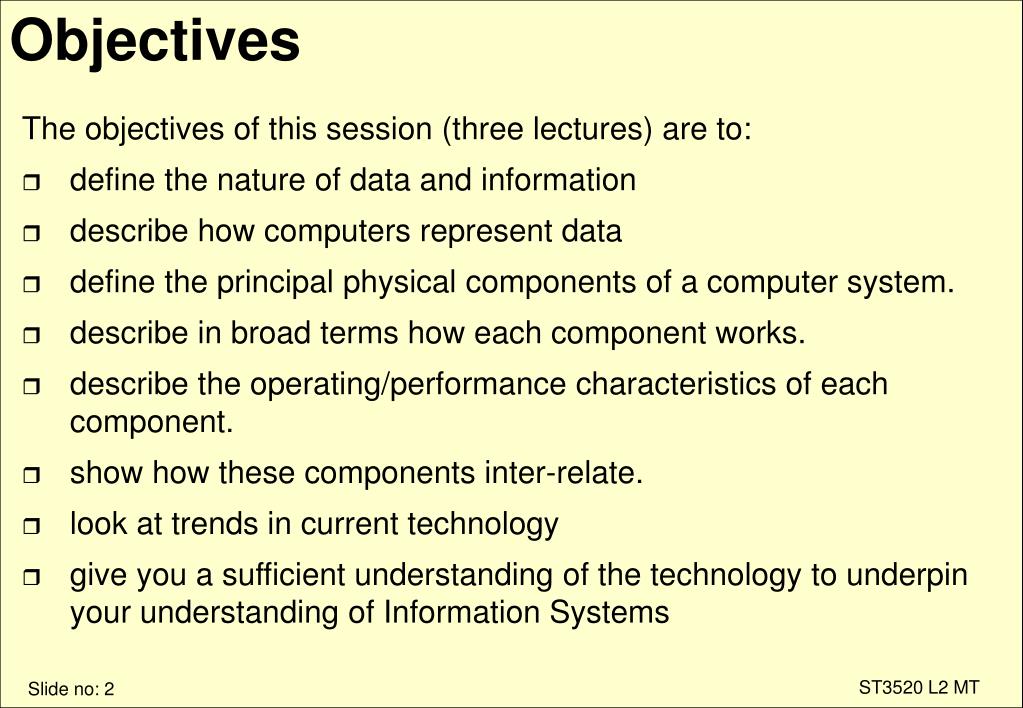 Objectives

The objectives of this session (three lectures) are to:

- define the nature of data and information
- describe how computers represent data
- define the principal physical components of a computer system.
- describe in broad terms how each component works.
- describe the operating/performance characteristics of each component.
- show how these components inter-relate.
- look at trends in current technology
- give you a sufficient understanding of the technology to underpin your understanding of Information Systems

Slide no: 2

ST3520 L2 MT